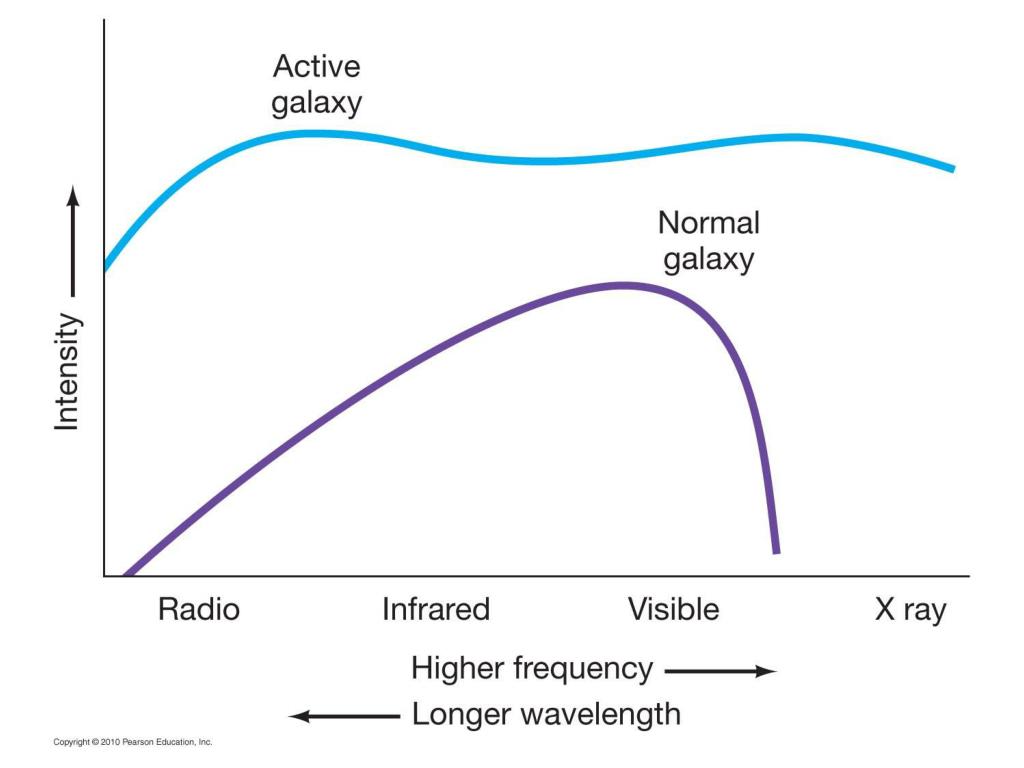 Active galaxy

Normal galaxy

Intensity

Radio
Infrared
Visible
X ray

Higher frequency

Longer wavelength

Copyright © 2010 Pearson Education, Inc.